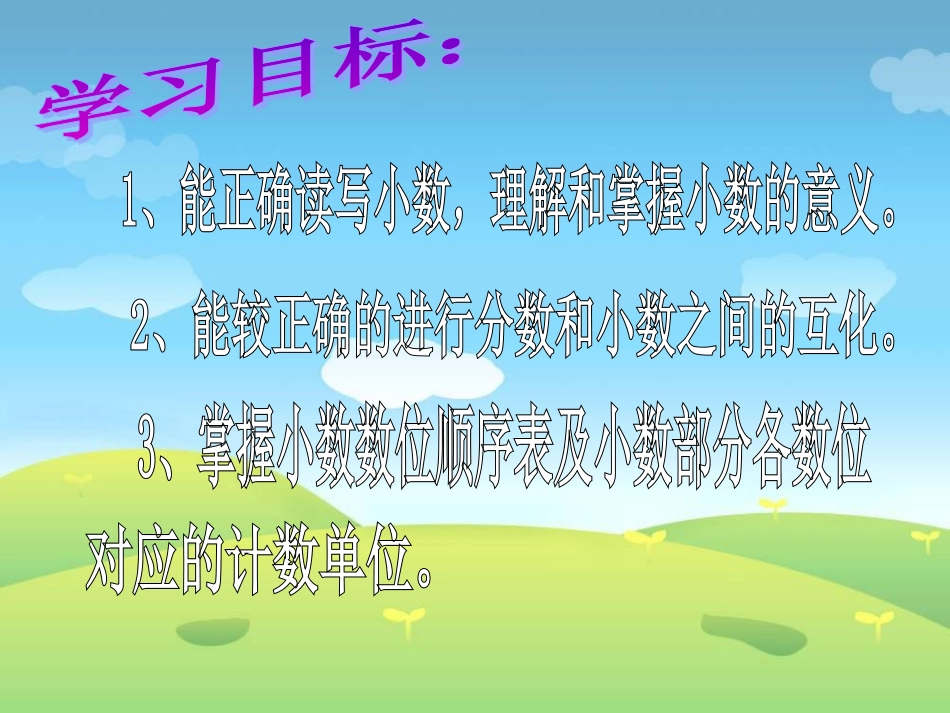 学习目标：

1、能正确读写小数，理解和掌握小数的意义。

2、能较正确的进行分数和小数之间的互化。

3、掌握小数数位顺序表及小数部分各数位对应的计数单位。